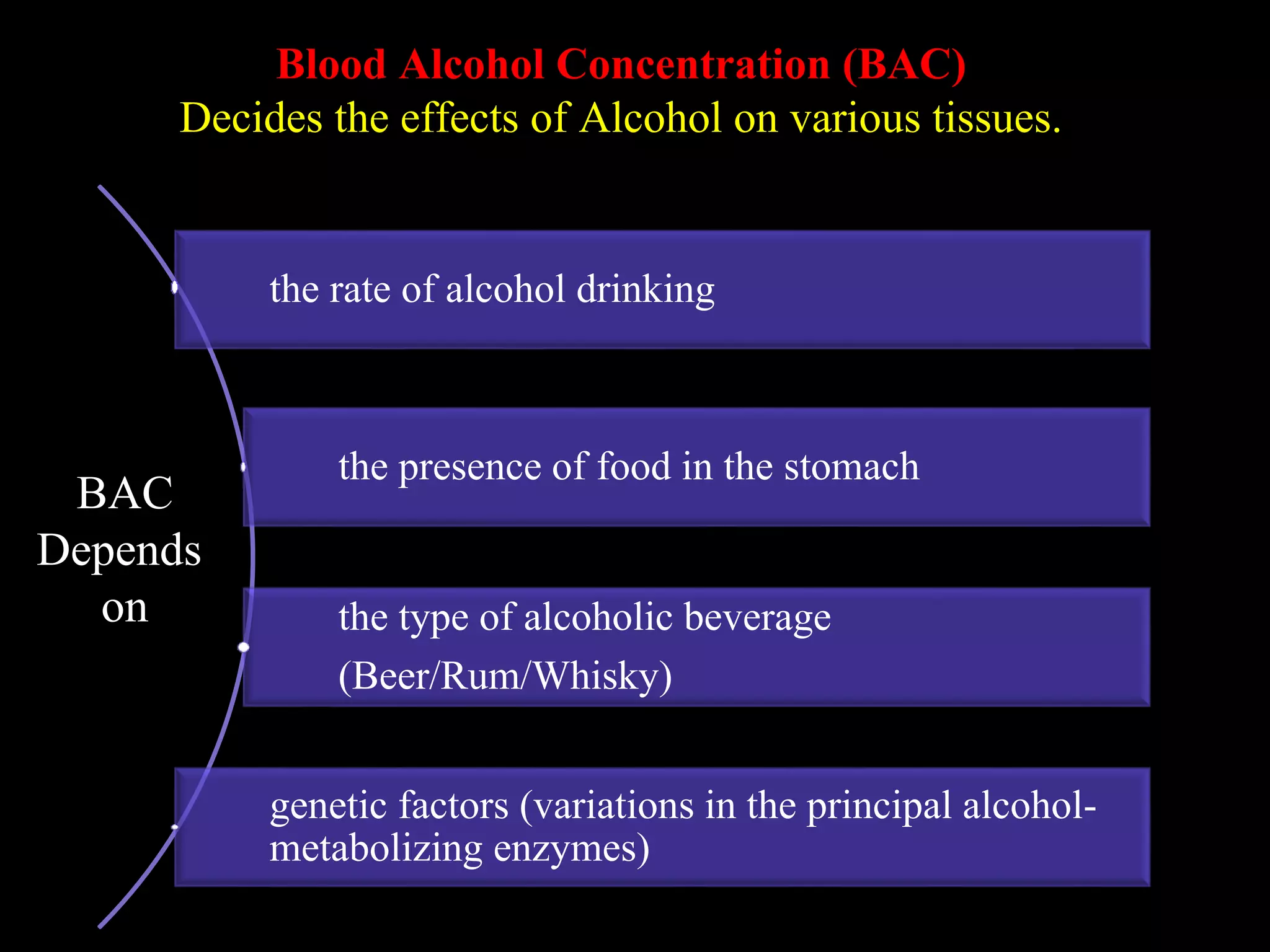 Blood Alcohol Concentration (BAC)
Decides the effects of Alcohol on various tissues.

BAC Depends on

the rate of alcohol drinking

the presence of food in the stomach

the type of alcoholic beverage (Beer/Rum/Whisky)

genetic factors (variations in the principal alcohol-metabolizing enzymes)